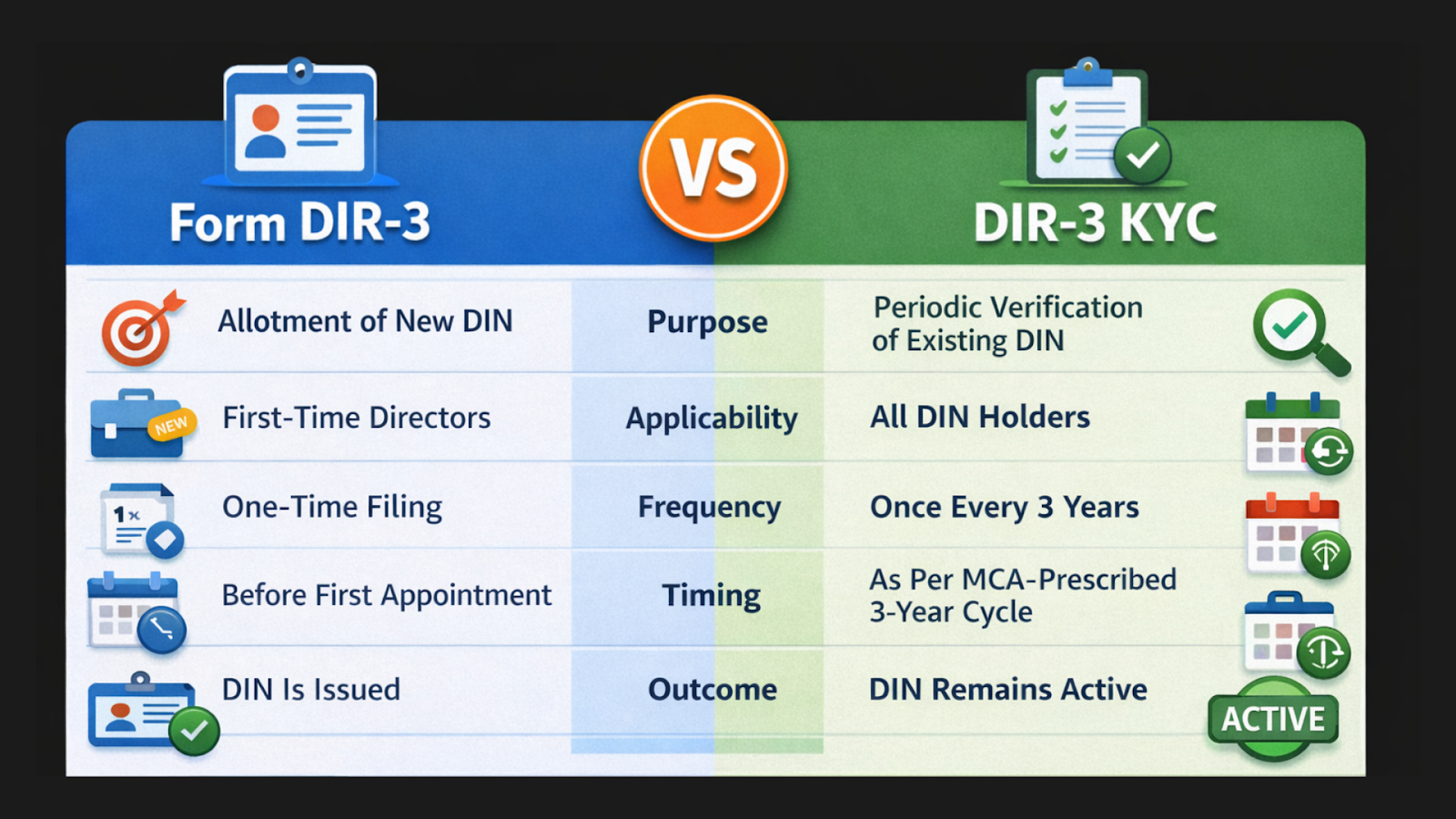 | Form DIR-3 | VS | DIR-3 KYC |
|---|---|---|
| Allotment of New DIN | Purpose | Periodic Verification of Existing DIN |
| NEW First-Time Directors | Applicability | All DIN Holders |
| 1× One-Time Filing | Frequency | Once Every 3 Years |
| Before First Appointment | Timing | As Per MCA-Prescribed 3-Year Cycle |
| DIN Is Issued | Outcome | DIN Remains Active |

ACTIVE